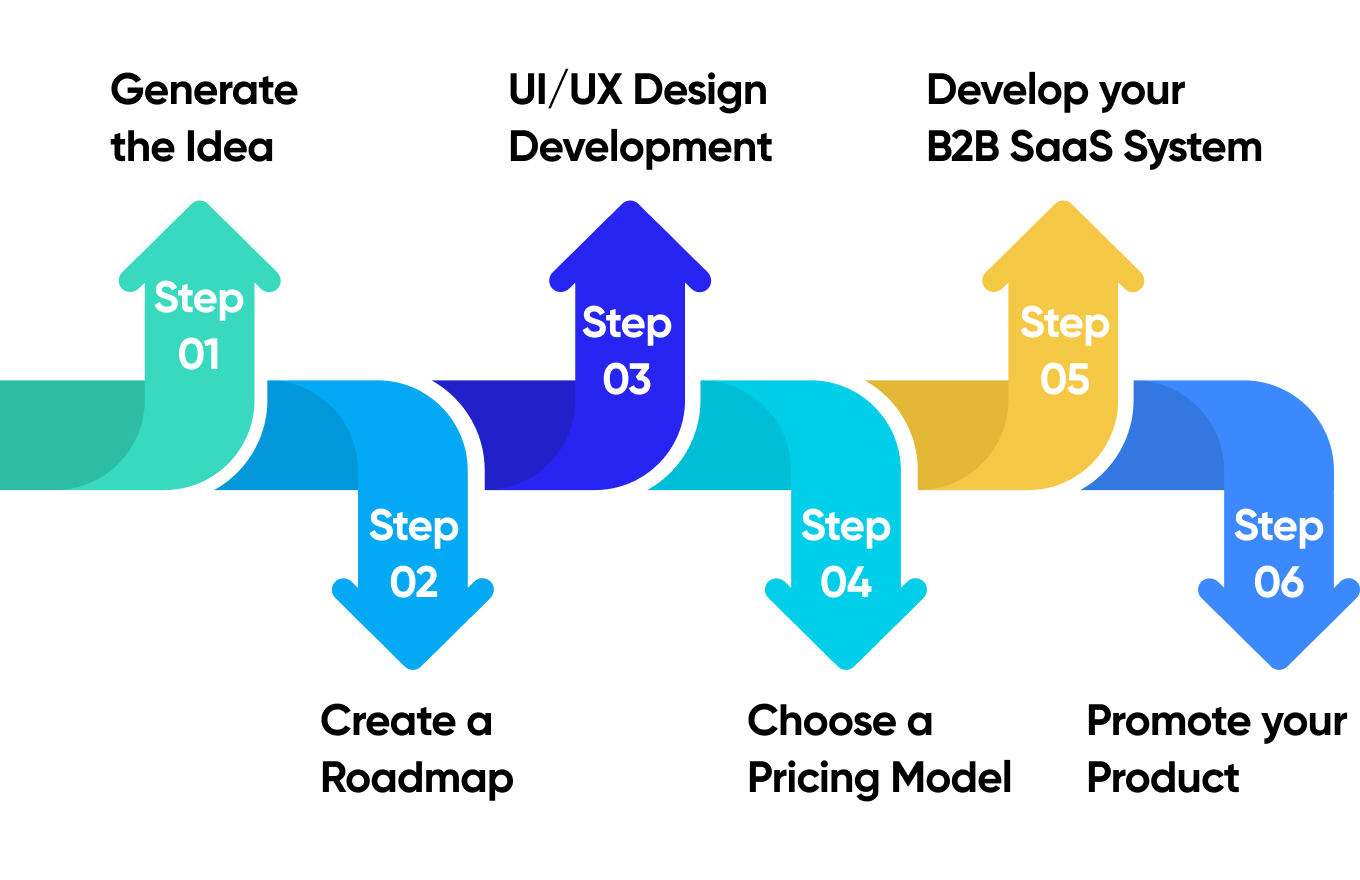 Generate the Idea

Step 01

Step 02

Create a Roadmap

UI/UX Design Development

Step 03

Step 04

Choose a Pricing Model

Develop your B2B SaaS System

Step 05

Step 06

Promote your Product